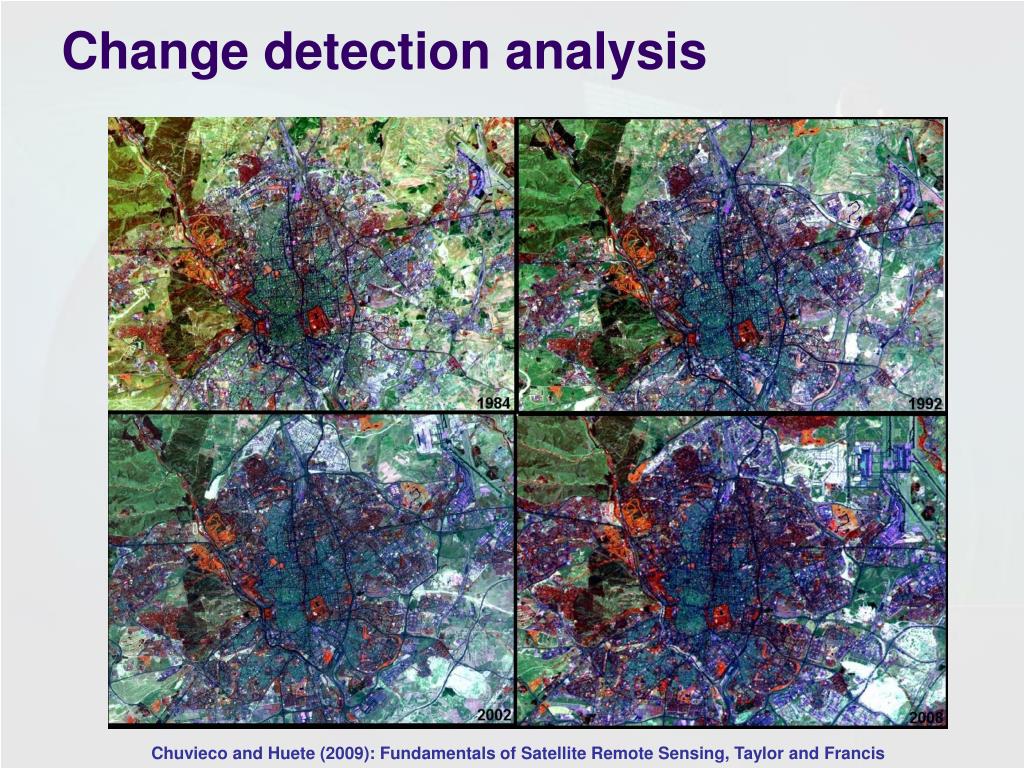 Change detection analysis

1984

1992

2002

2008

Chuvieco and Huete (2009): Fundamentals of Satellite Remote Sensing, Taylor and Francis